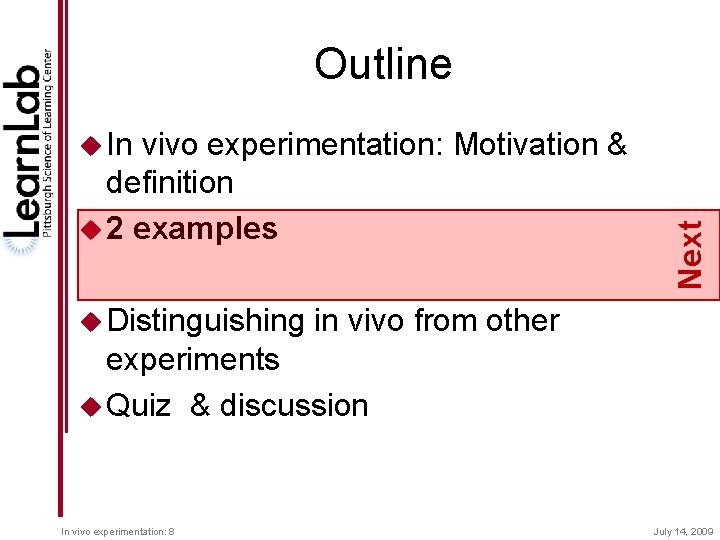 LearnLab
Pittsburgh Science of Learning Center

Outline

In vivo experimentation: Motivation & definition

2 examples

Next

Distinguishing in vivo from other experiments

Quiz & discussion

In vivo experimentation: 8

July 14, 2009